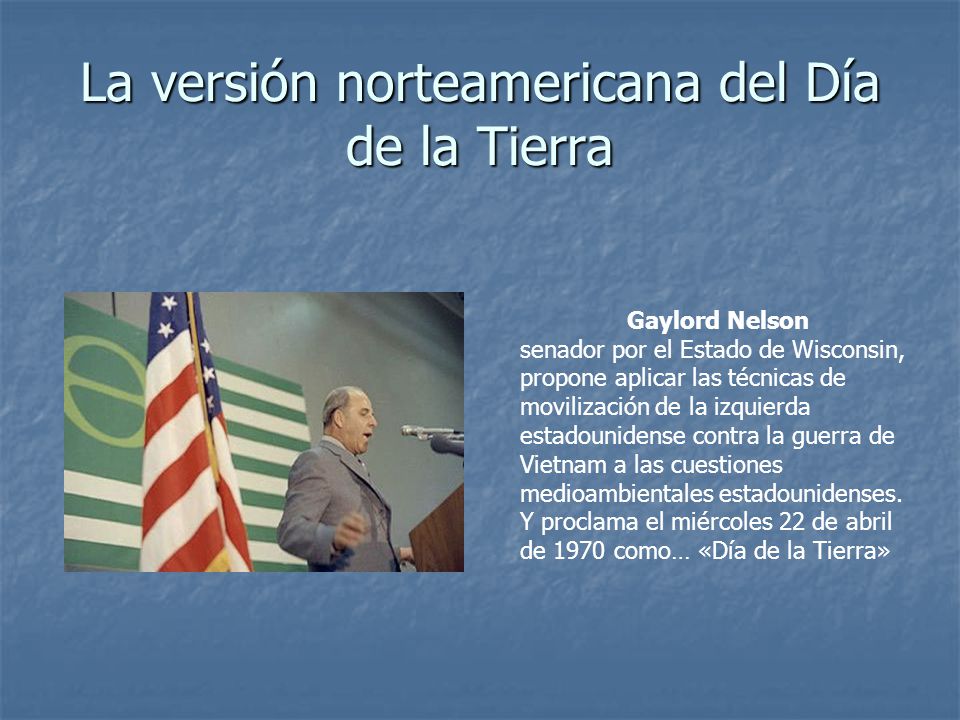 La versión norteamericana del Día de la Tierra

Gaylord Nelson
senador por el Estado de Wisconsin, propone aplicar las técnicas de movilización de la izquierda estadounidense contra la guerra de Vietnam a las cuestiones medioambientales estadounidenses. Y proclama el miércoles 22 de abril de 1970 como… «Día de la Tierra»